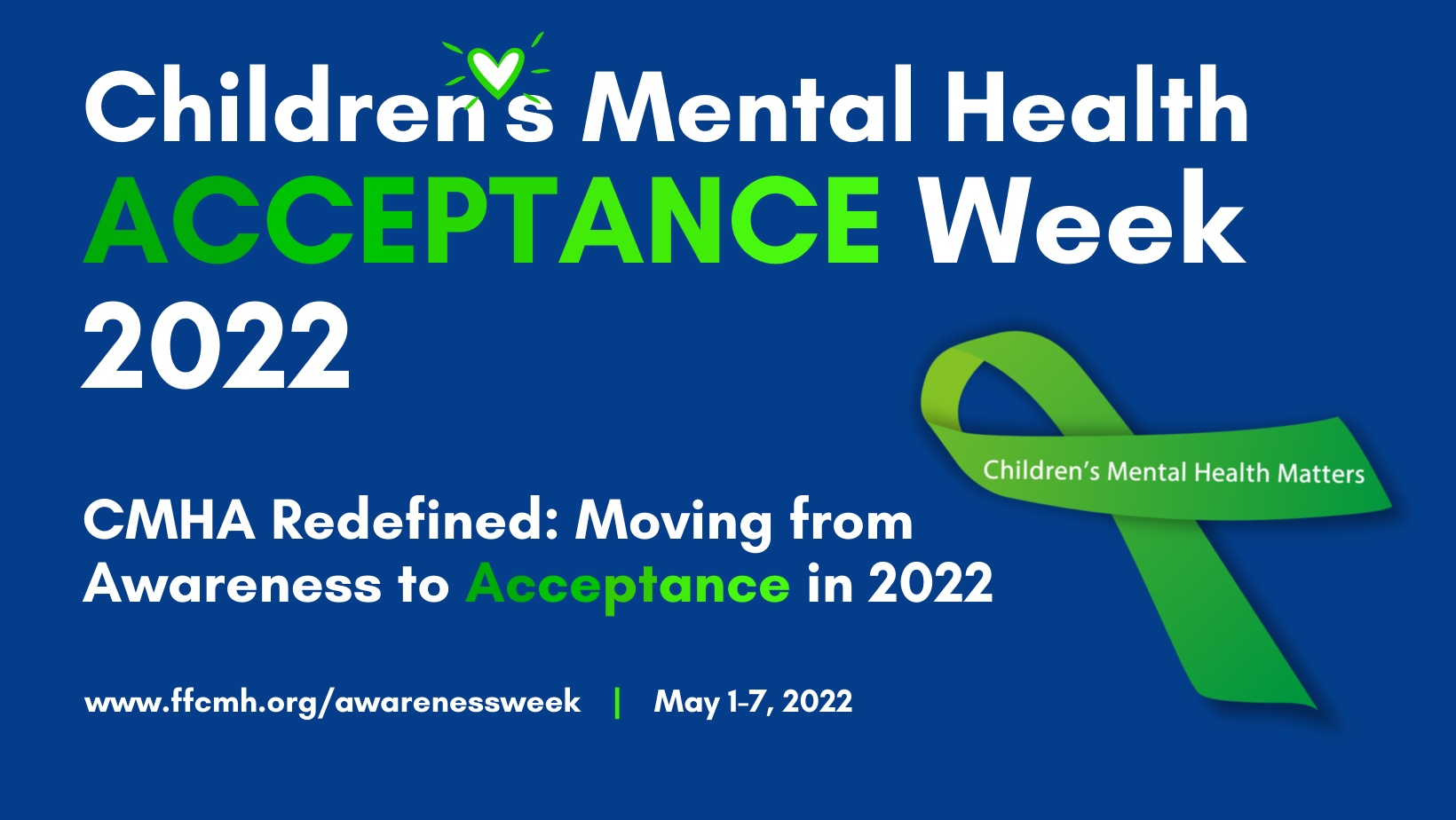 Children's Mental Health
ACCEPTANCE Week
2022

Children's Mental Health Matters

CMHA Redefined: Moving from Awareness to Acceptance in 2022

www.ffcmh.org/awarenessweek | May 1-7, 2022